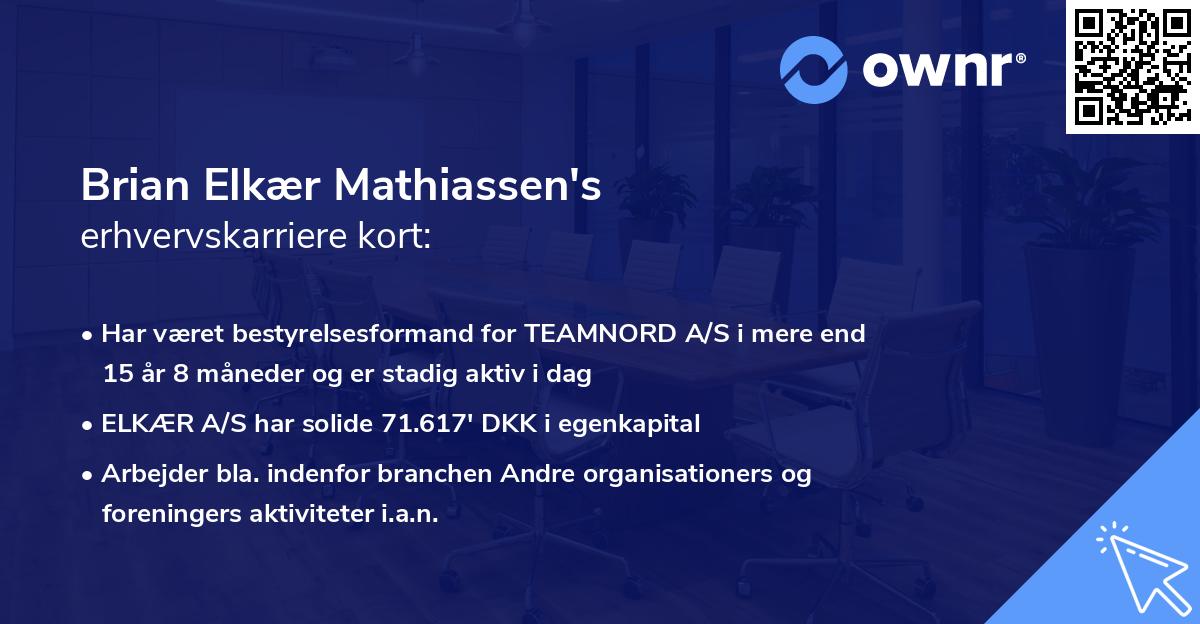 ownr®

Brian Elkær Mathiassen's
erhvervskarriere kort:

• Har været bestyrelsesformand for TEAMNORD A/S i mere end 15 år 8 måneder og er stadig aktiv i dag
• ELKÆR A/S har solide 71.617' DKK i egenkapital
• Arbejder bla. indenfor branchen Andre organisationers og foreningers aktiviteter i.a.n.